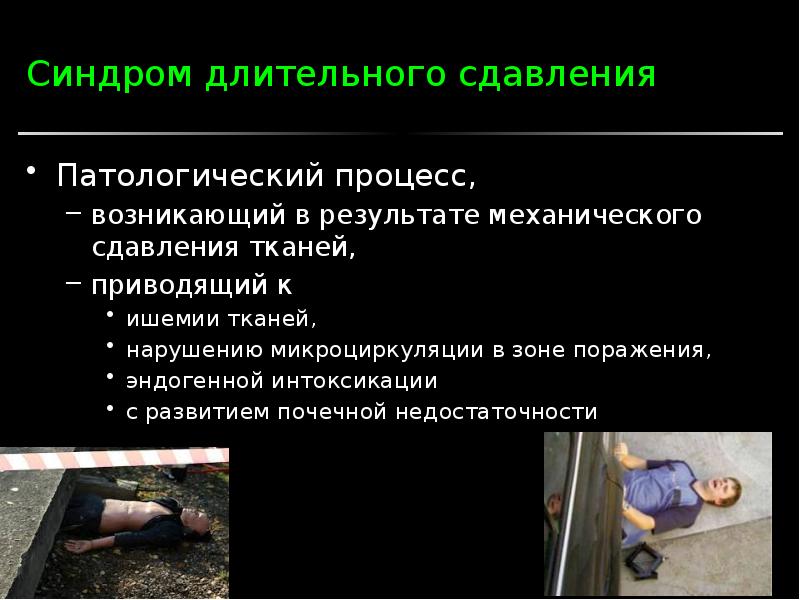 Синдром длительного сдавления

• Патологический процесс,
  – возникающий в результате механического сдавления тканей,
  – приводящий к
    • ишемии тканей,
    • нарушению микроциркуляции в зоне поражения,
    • эндогенной интоксикации
    • с развитием почечной недостаточности